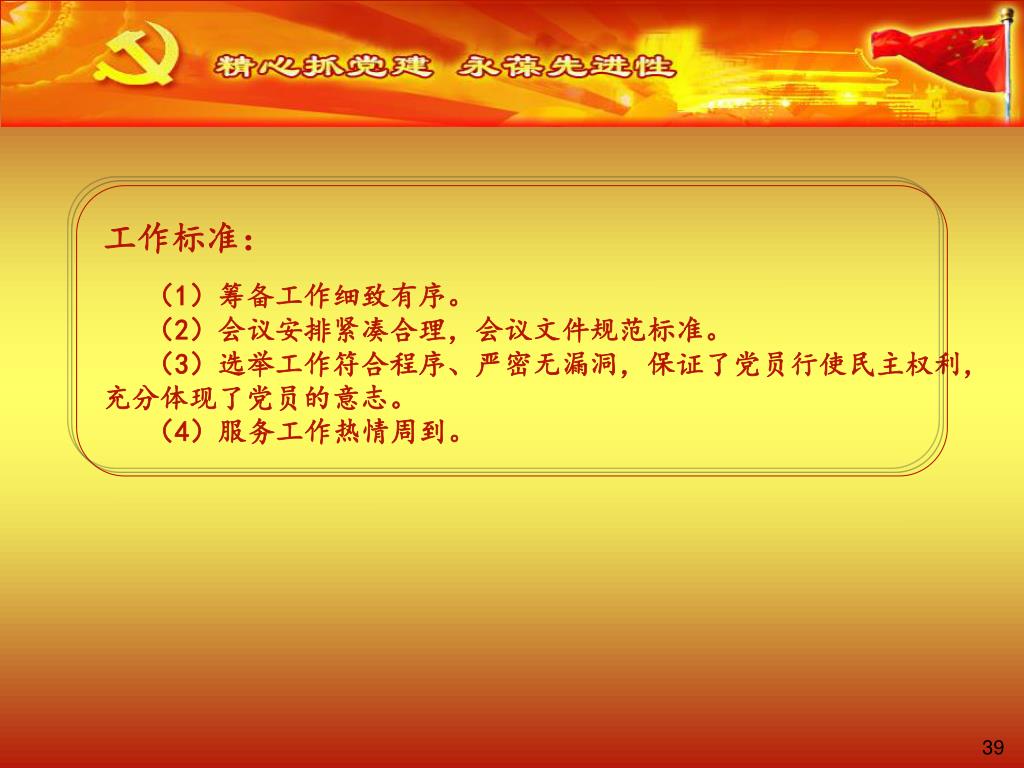 精心抓党建 永葆先进性

工作标准：

（1）筹备工作细致有序。
（2）会议安排紧凑合理，会议文件规范标准。
（3）选举工作符合程序、严密无漏洞，保证了党员行使民主权利，充分体现了党员的意志。
（4）服务工作热情周到。

39